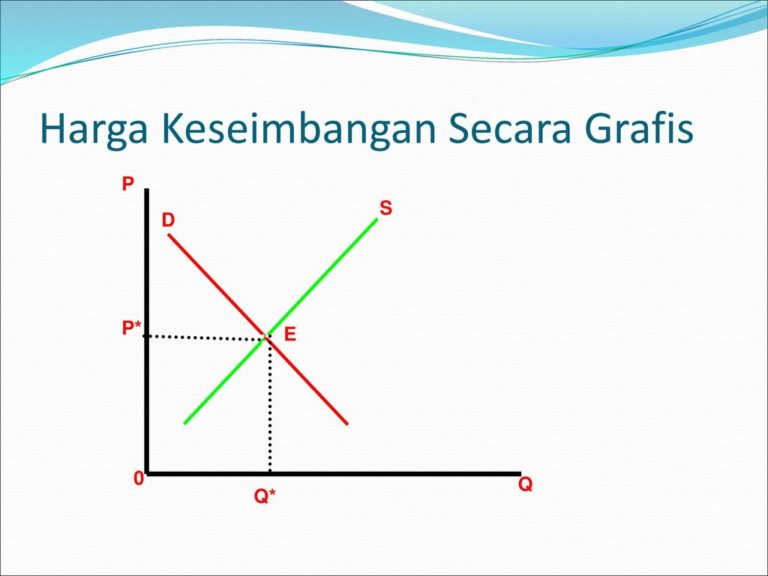 Harga Keseimbangan Secara Grafis

P

D

S

P*

E

0

Q*

Q